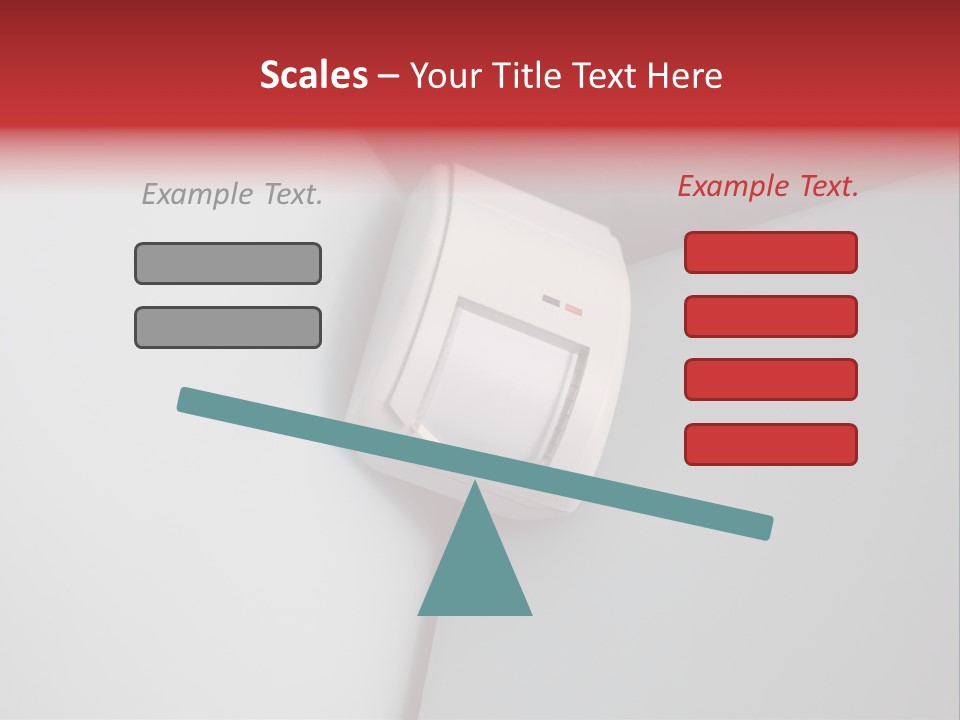 Scales – Your Title Text Here

Example Text.

Example Text.